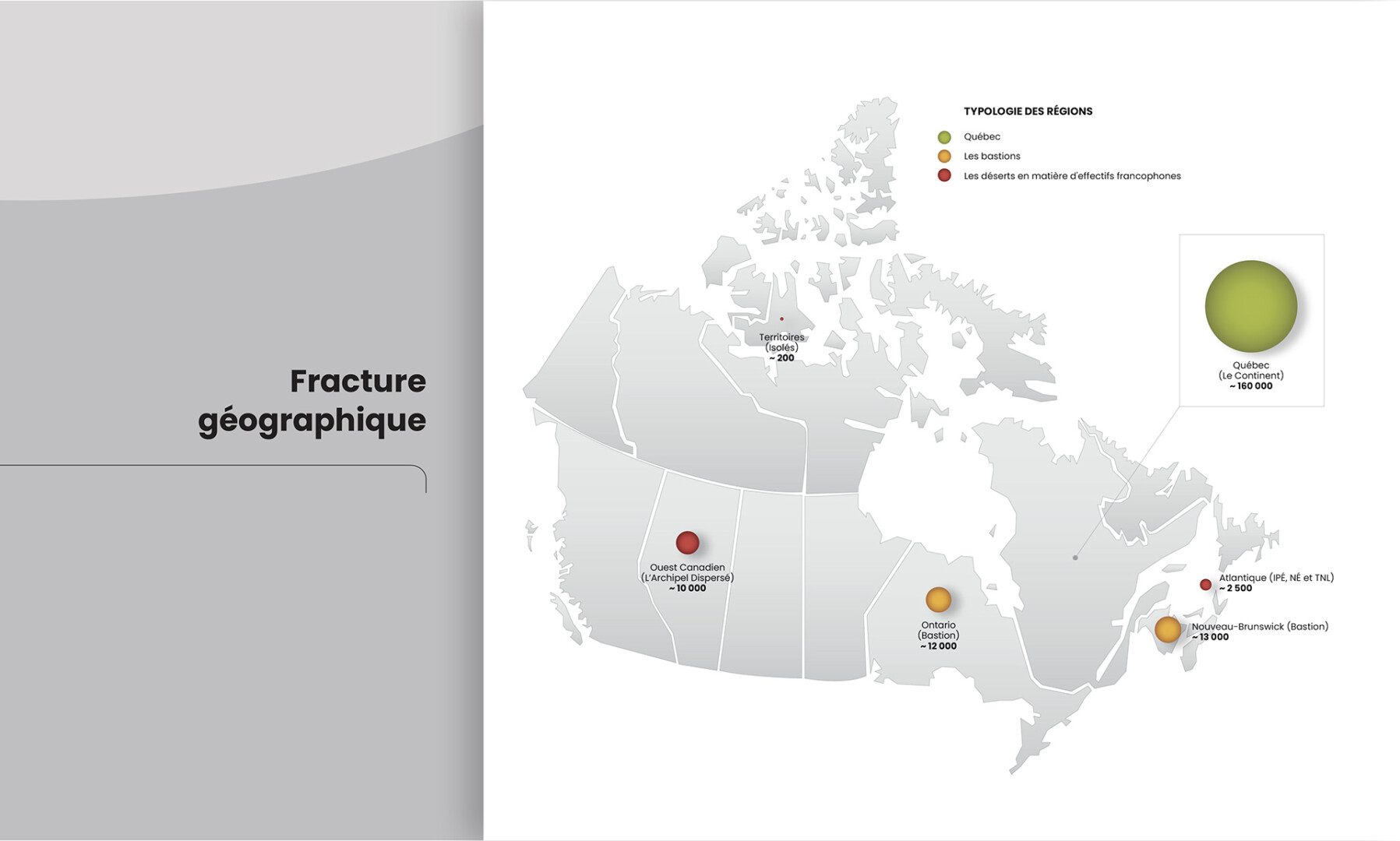 Fracture géographique

TYPOLOGIE DES RÉGIONS

Québec

Les bastions

Les déserts en matière d'effectifs francophones

Territoires (Isolés) ~ 200

Québec (Le Continent) ~ 160 000

Ouest Canadien (L'Archipel Dispersé) ~ 10 000

Ontario (Bastion) ~ 12 000

Atlantique (IPÉ, NÉ et TNL) ~ 2 500

Nouveau-Brunswick (Bastion) ~ 13 000